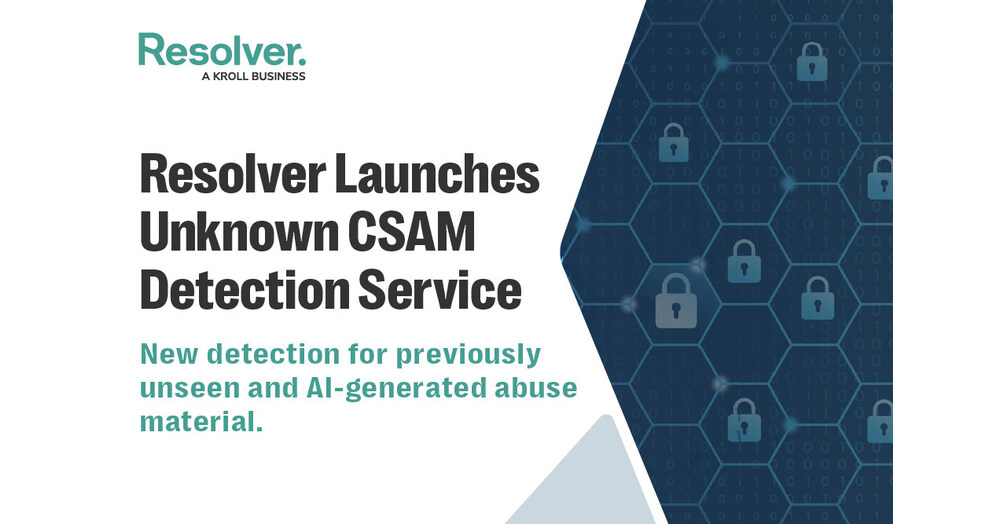 Resolver.
A KROLL BUSINESS

Resolver Launches Unknown CSAM Detection Service

New detection for previously unseen and AI-generated abuse material.